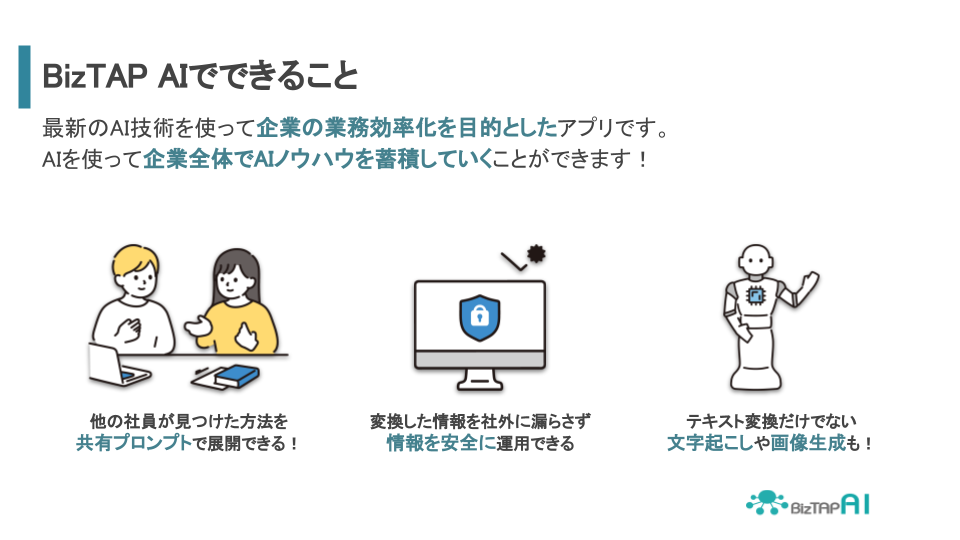 BizTAP AIでできること

最新のAI技術を使って企業の業務効率化を目的としたアプリです。
AIを使って企業全体でAIノウハウを蓄積していくことができます！

他の社員が見つけた方法を
共有プロンプトで展開できる！

変換した情報を社外に漏らさず
情報を安全に運用できる

テキスト変換だけでない
文字起こしや画像生成も！

BizTAP AI